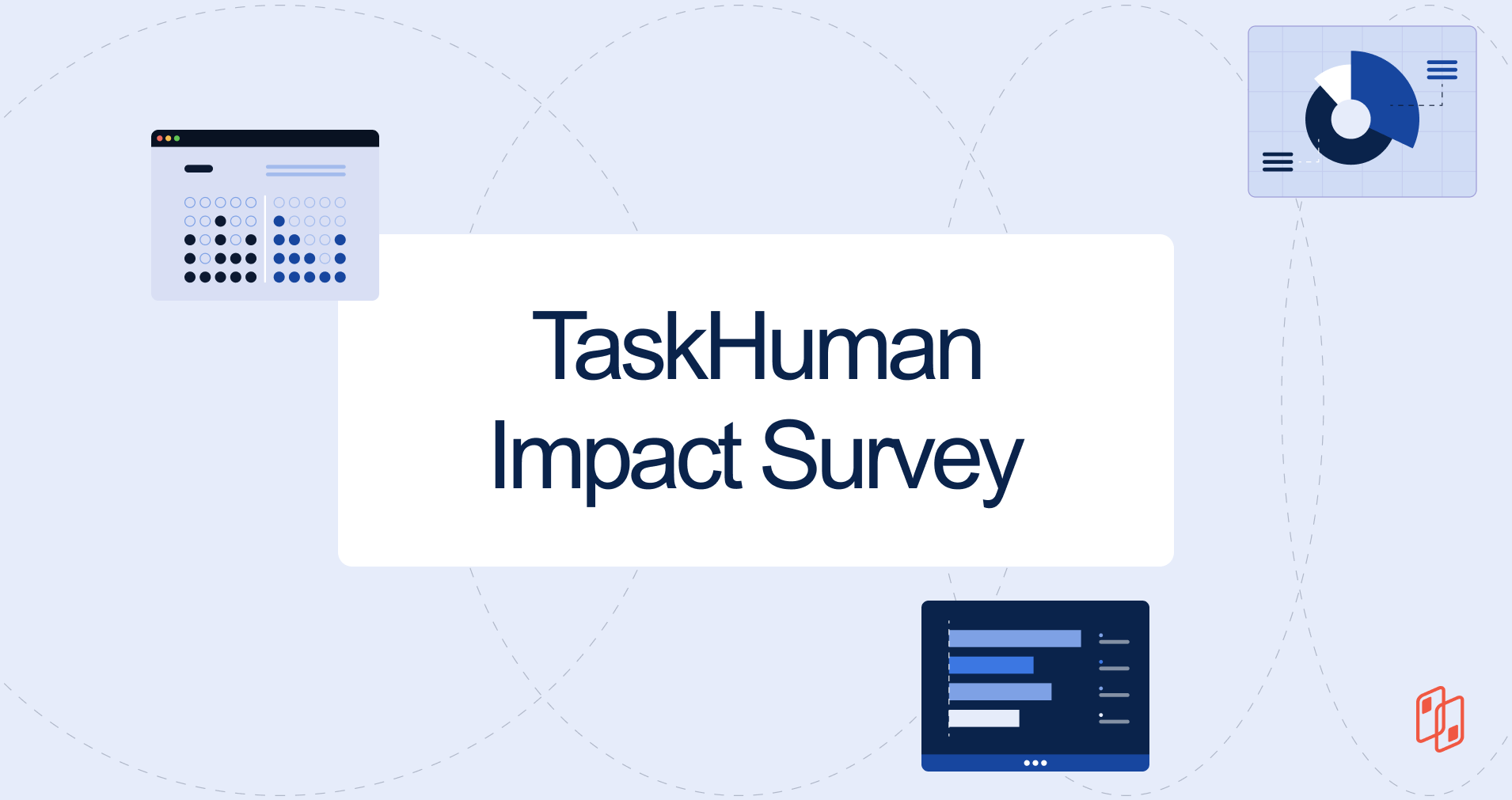 TaskHuman Impact Survey